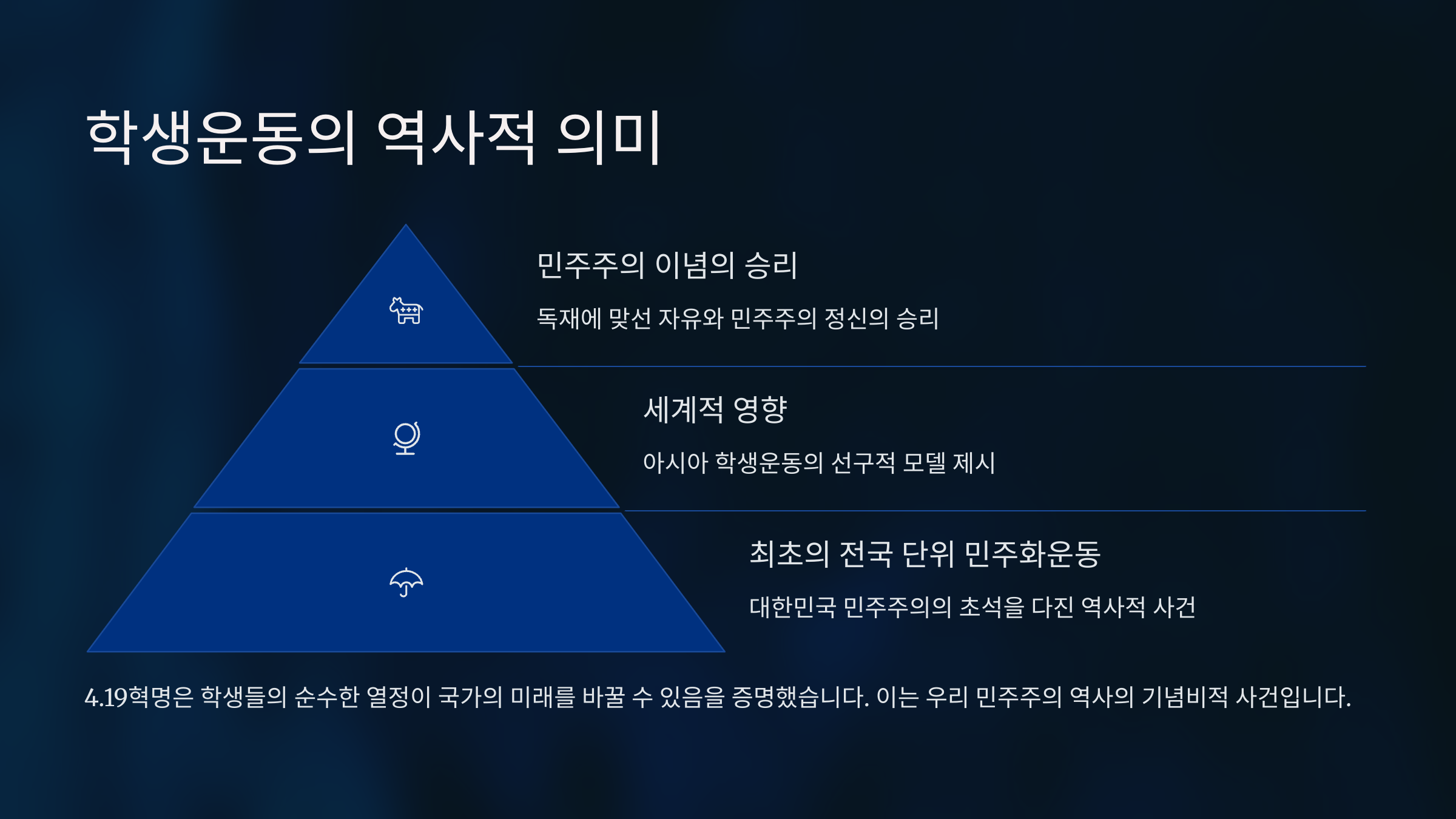 학생운동의 역사적 의미

민주주의 이념의 승리

독재에 맞선 자유와 민주주의 정신의 승리

세계적 영향

아시아 학생운동의 선구적 모델 제시

최초의 전국 단위 민주화운동

대한민국 민주주의의 초석을 다진 역사적 사건

4.19혁명은 학생들의 순수한 열정이 국가의 미래를 바꿀 수 있음을 증명했습니다. 이는 우리 민주주의 역사의 기념비적 사건입니다.